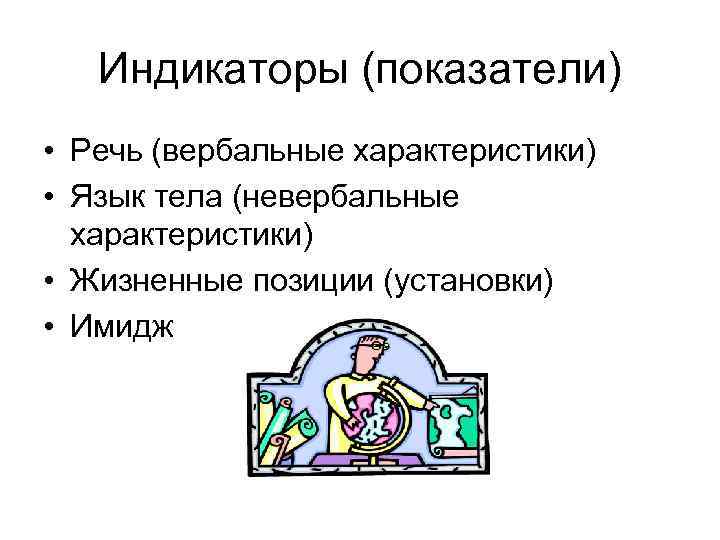 Индикаторы (показатели)

• Речь (вербальные характеристики)
• Язык тела (невербальные характеристики)
• Жизненные позиции (установки)
• Имидж